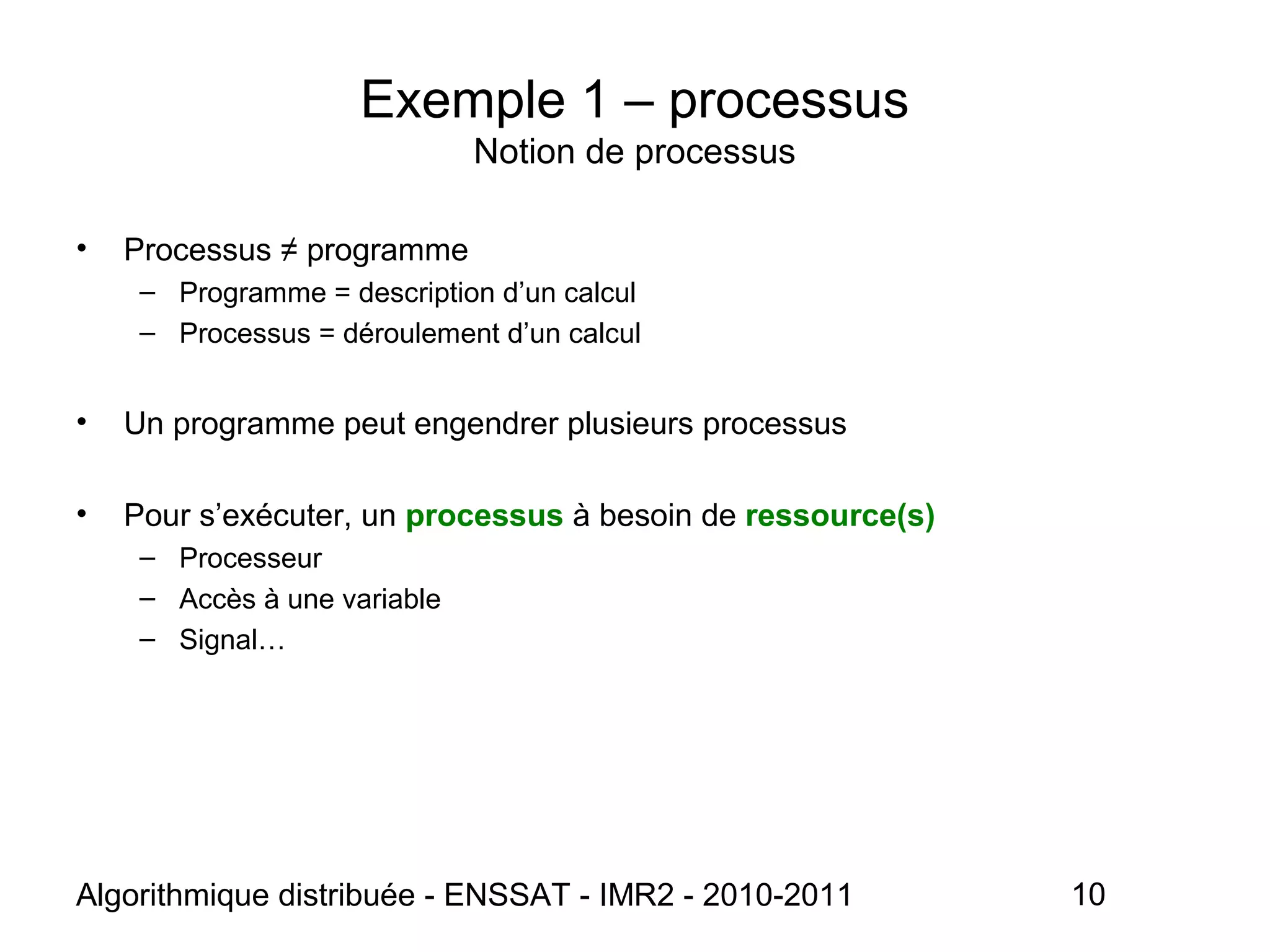 Exemple 1 – processus
Notion de processus

• Processus ≠ programme
– Programme = description d’un calcul
– Processus = déroulement d’un calcul

• Un programme peut engendrer plusieurs processus

• Pour s’exécuter, un processus à besoin de ressource(s)
– Processeur
– Accès à une variable
– Signal…

Algorithmique distribuée - ENSSAT - IMR2 - 2010-2011 10